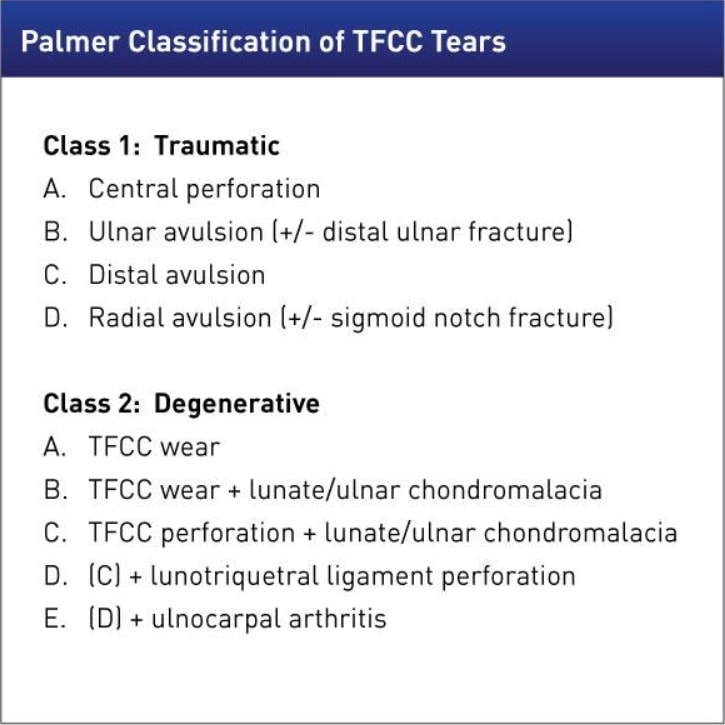 Palmer Classification of TFCC Tears

Class 1: Traumatic
A. Central perforation
B. Ulnar avulsion (+/- distal ulnar fracture)
C. Distal avulsion
D. Radial avulsion (+/- sigmoid notch fracture)

Class 2: Degenerative
A. TFCC wear
B. TFCC wear + lunate/ulnar chondromalacia
C. TFCC perforation + lunate/ulnar chondromalacia
D. (C) + lunotriquetral ligament perforation
E. (D) + ulnocarpal arthritis